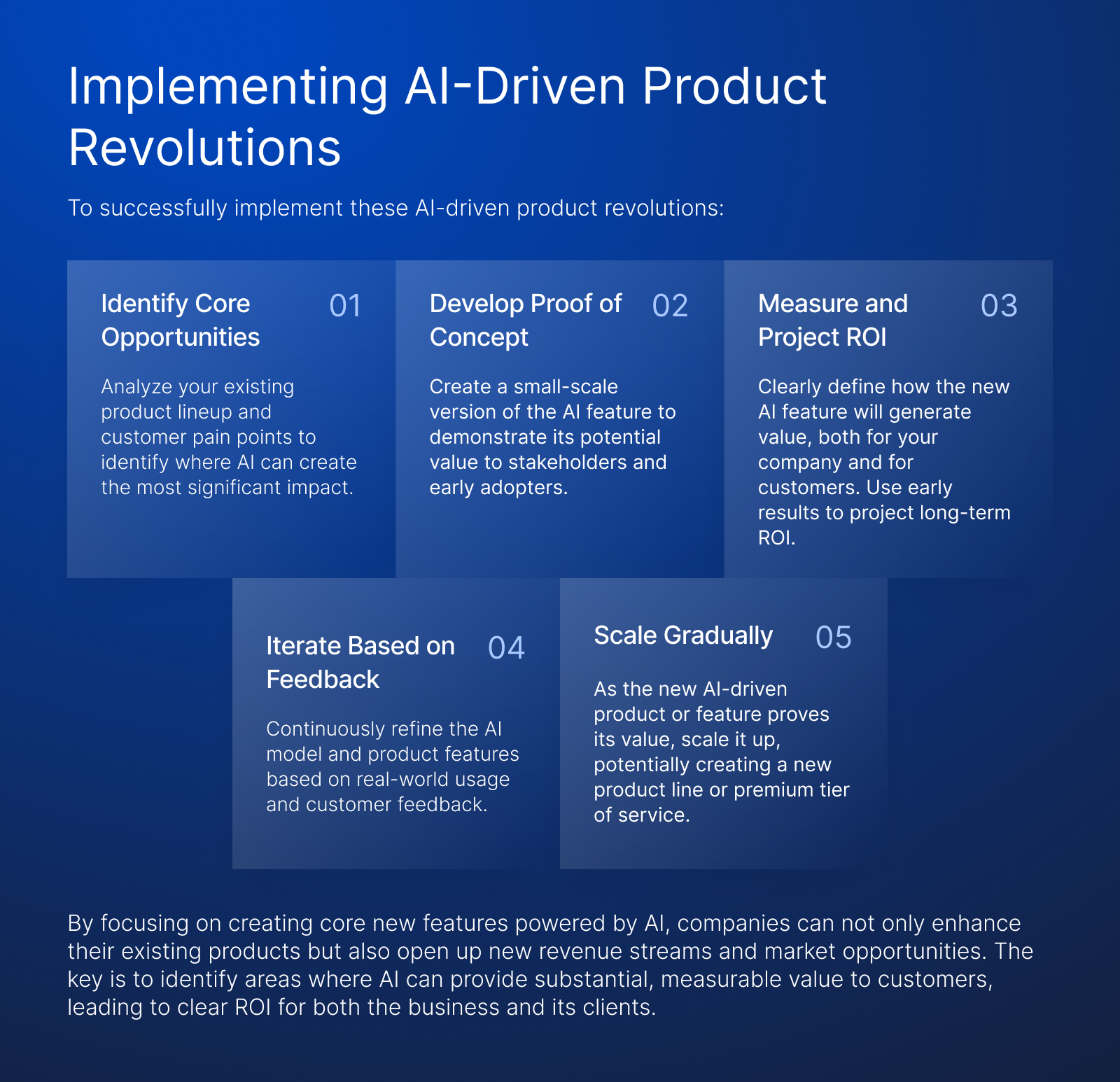 Implementing AI-Driven Product Revolutions

To successfully implement these AI-driven product revolutions:

Identify Core Opportunities

01

Analyze your existing product lineup and customer pain points to identify where AI can create the most significant impact.

Develop Proof of Concept

02

Create a small-scale version of the AI feature to demonstrate its potential value to stakeholders and early adopters.

Measure and Project ROI

03

Clearly define how the new AI feature will generate value, both for your company and for customers. Use early results to project long-term ROI.

Iterate Based on Feedback

04

Continuously refine the AI model and product features based on real-world usage and customer feedback.

Scale Gradually

05

As the new AI-driven product or feature proves its value, scale it up, potentially creating a new product line or premium tier of service.

By focusing on creating core new features powered by AI, companies can not only enhance their existing products but also open up new revenue streams and market opportunities. The key is to identify areas where AI can provide substantial, measurable value to customers, leading to clear ROI for both the business and its clients.